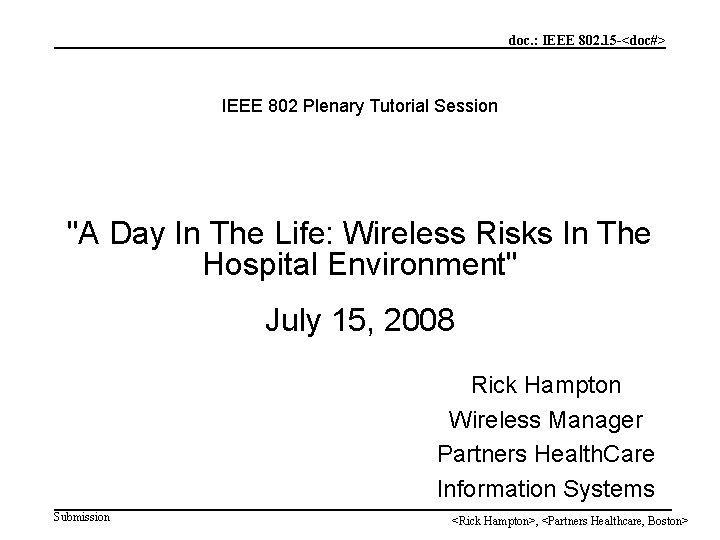 doc.: IEEE 802.15-<doc#>

IEEE 802 Plenary Tutorial Session

"A Day In The Life: Wireless Risks In The Hospital Environment"

July 15, 2008

Rick Hampton

Wireless Manager

Partners HealthCare

Information Systems

Submission

<Rick Hampton>, <Partners Healthcare, Boston>